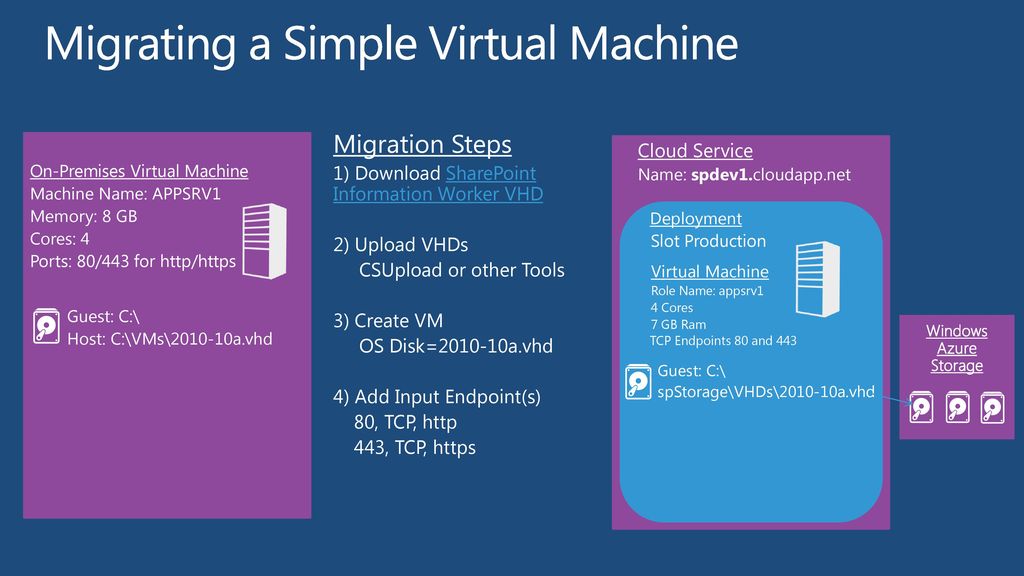 Migrating a Simple Virtual Machine

On-Premises Virtual Machine
Machine Name: APPSRV1
Memory: 8 GB
Cores: 4
Ports: 80/443 for http/https

Guest: C:\
Host: C:\VMs\2010-10a.vhd

Migration Steps
1) Download SharePoint Information Worker VHD

2) Upload VHDs
CSUpload or other Tools

3) Create VM
OS Disk=2010-10a.vhd

4) Add Input Endpoint(s)
80, TCP, http
443, TCP, https

Cloud Service
Name: spdev1.cloudapp.net

Deployment
Slot Production

Virtual Machine
Role Name: appsrv1
4 Cores
7 GB Ram
TCP Endpoints 80 and 443

Guest: C:\
spStorage\VHDs\2010-10a.vhd

Windows Azure Storage